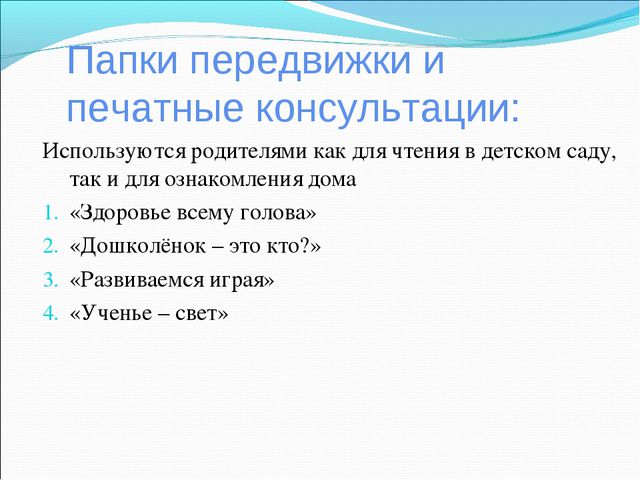 Папки передвижки и печатные консультации:

Используются родителями как для чтения в детском саду, так и для ознакомления дома

1. «Здоровье всему голова»
2. «Дошколёнок – это кто?»
3. «Развиваемся играя»
4. «Ученье – свет»